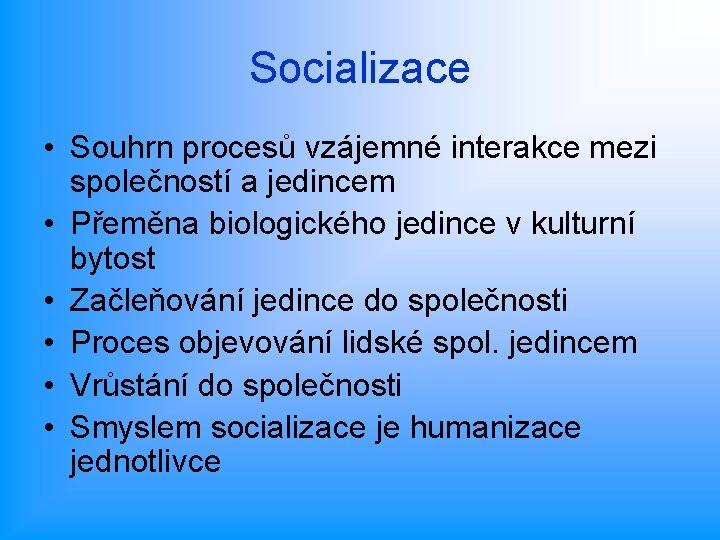 Socializace

• Souhrn procesů vzájemné interakce mezi společností a jedincem
• Přeměna biologického jedince v kulturní bytost
• Začleňování jedince do společnosti
• Proces objevování lidské spol. jedincem
• Vrůstání do společnosti
• Smyslem socializace je humanizace jednotlivce